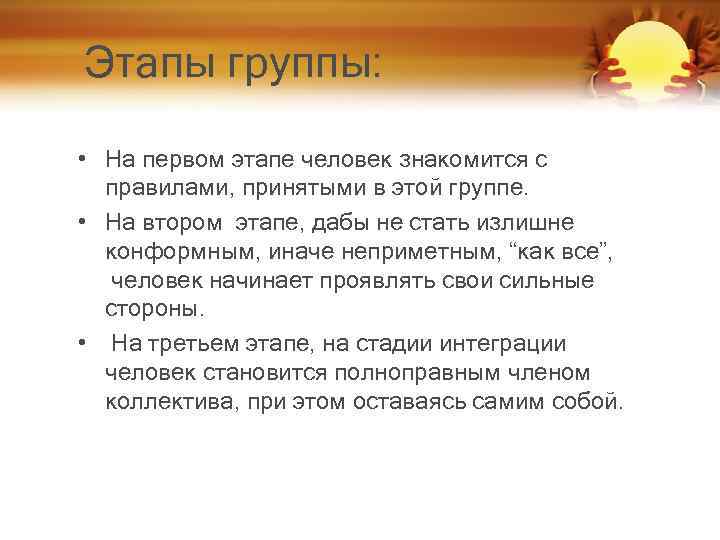 Этапы группы:

• На первом этапе человек знакомится с правилами, принятыми в этой группе.

• На втором этапе, дабы не стать излишне конформным, иначе неприметным, “как все”, человек начинает проявлять свои сильные стороны.

• На третьем этапе, на стадии интеграции человек становится полноправным членом коллектива, при этом оставаясь самим собой.